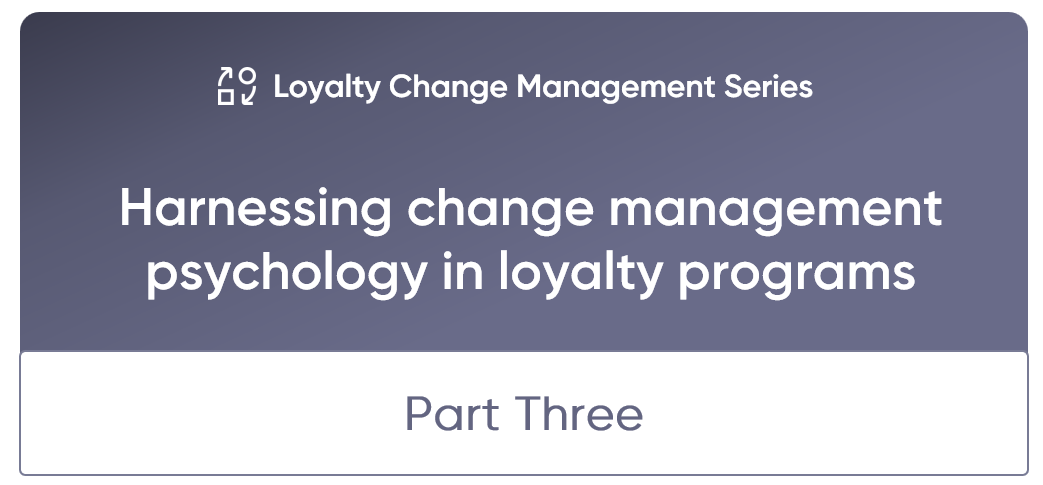 Loyalty Change Management Series

Harnessing change management psychology in loyalty programs

Part Three